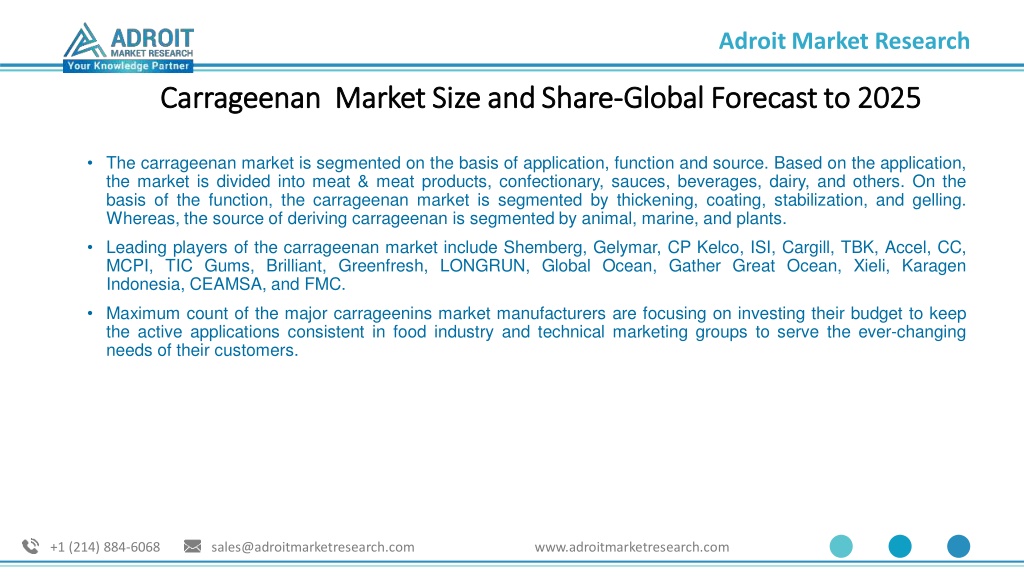 ADROIT MARKET RESEARCH
Your Knowledge Partner

Adroit Market Research

Carrageenan Market Size and Share-Global Forecast to 2025

• The carrageenan market is segmented on the basis of application, function and source. Based on the application, the market is divided into meat & meat products, confectionary, sauces, beverages, dairy, and others. On the basis of the function, the carrageenan market is segmented by thickening, coating, stabilization, and gelling. Whereas, the source of deriving carrageenan is segmented by animal, marine, and plants.

• Leading players of the carrageenan market include Shemberg, Gelymar, CP Kelco, ISI, Cargill, TBK, Accel, CC, MCPI, TIC Gums, Brilliant, Greenfresh, LONGRUN, Global Ocean, Gather Great Ocean, Xieli, Karagen Indonesia, CEAMSA, and FMC.

• Maximum count of the major carrageenins market manufacturers are focusing on investing their budget to keep the active applications consistent in food industry and technical marketing groups to serve the ever-changing needs of their customers.

+1 (214) 884-6068 sales@adroitmarketresearch.com www.adroitmarketresearch.com